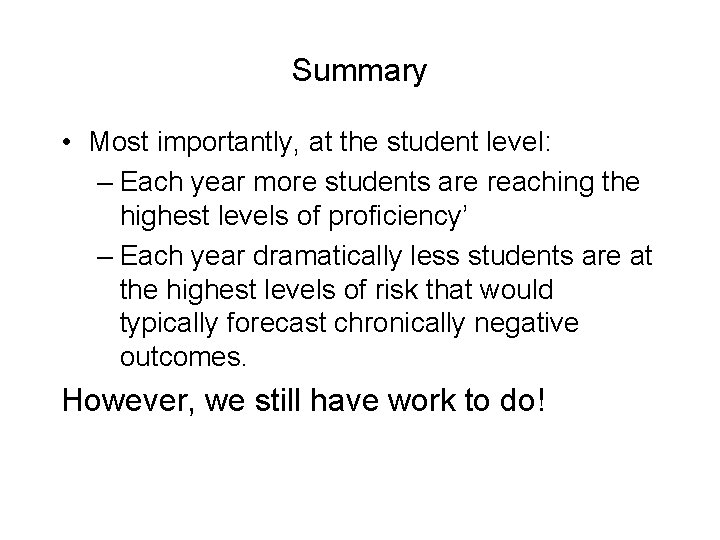 Summary

• Most importantly, at the student level:
– Each year more students are reaching the highest levels of proficiency’
– Each year dramatically less students are at the highest levels of risk that would typically forecast chronically negative outcomes.

However, we still have work to do!